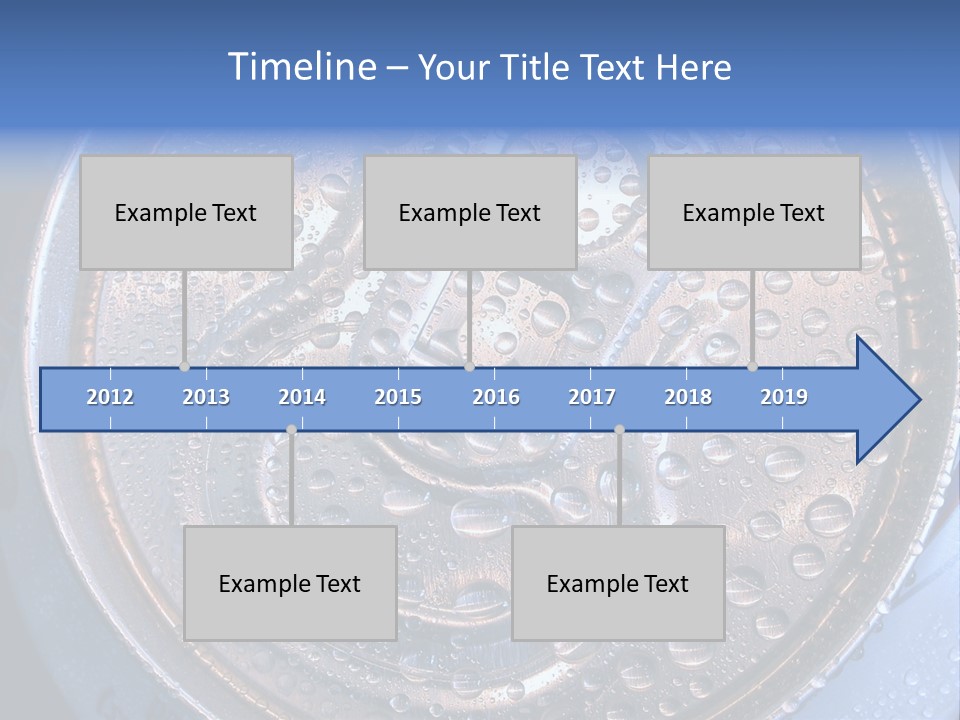 Timeline – Your Title Text Here

Example Text

Example Text

Example Text

2012 2013 2014 2015 2016 2017 2018 2019

Example Text

Example Text